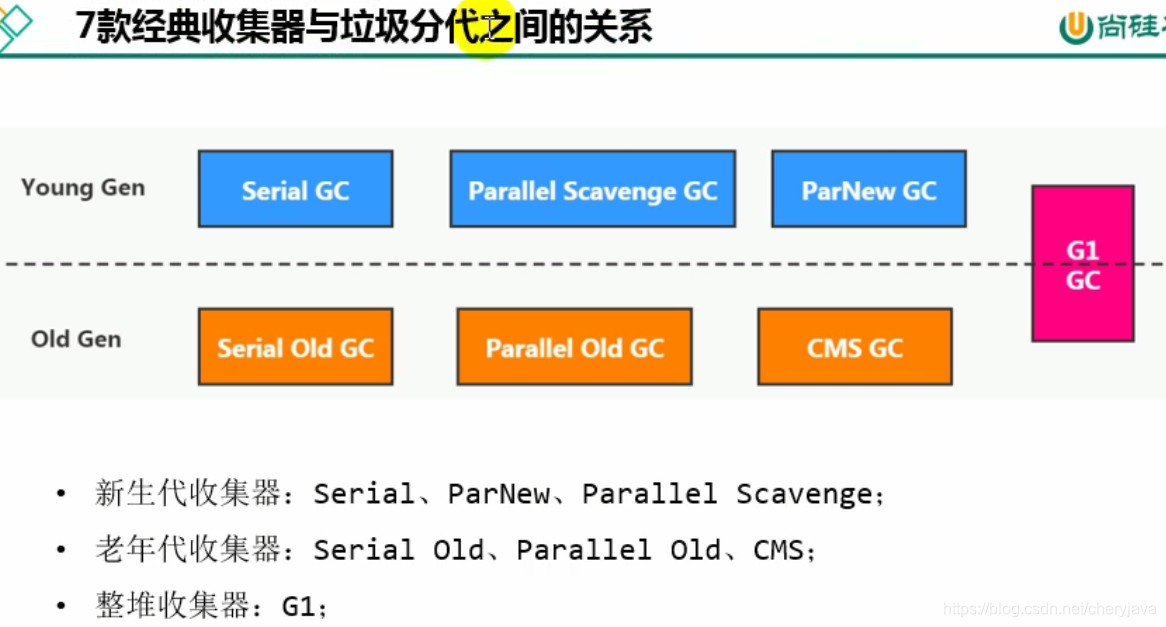 7款经典收集器与垃圾分代之间的关系

尚硅

Young Gen

Serial GC

Parallel Scavenge GC

ParNew GC

G1 GC

Old Gen

Serial Old GC

Parallel Old GC

CMS GC

• 新生代收集器：Serial、ParNew、Parallel Scavenge；
• 老年代收集器：Serial Old、Parallel Old、CMS；
• 整堆收集器：G1；

https://blog.csdn.net/cheryjava